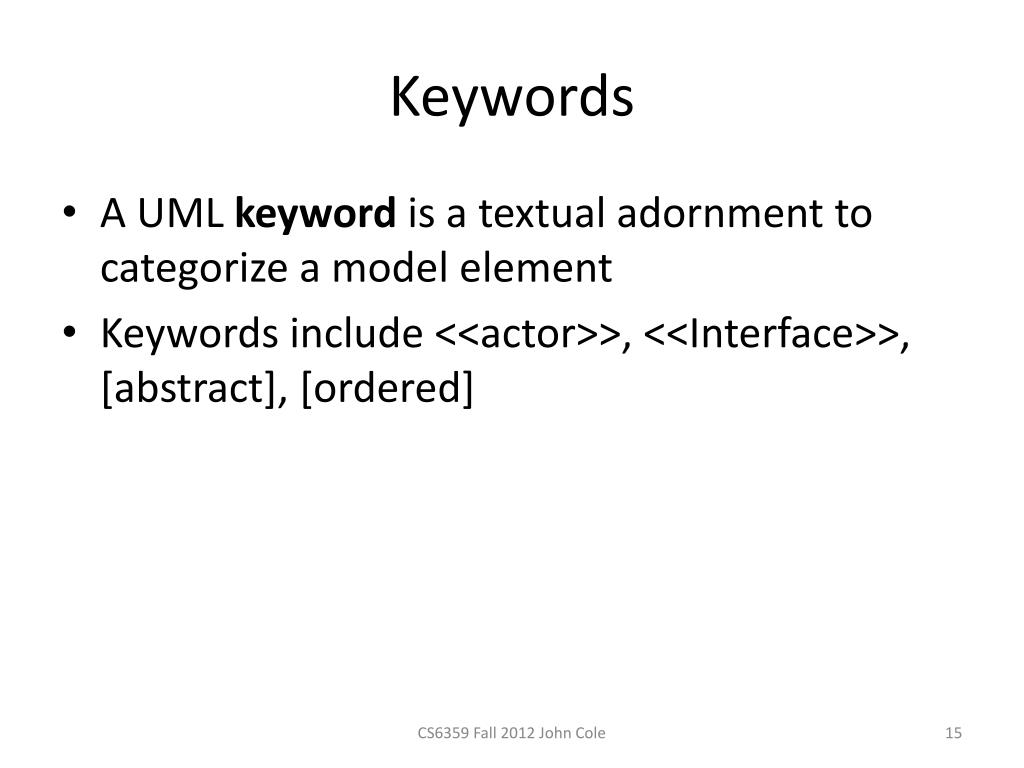 Keywords

• A UML keyword is a textual adornment to categorize a model element

• Keywords include <<actor>>, <<Interface>>, [abstract], [ordered]

CS6359 Fall 2012 John Cole

15